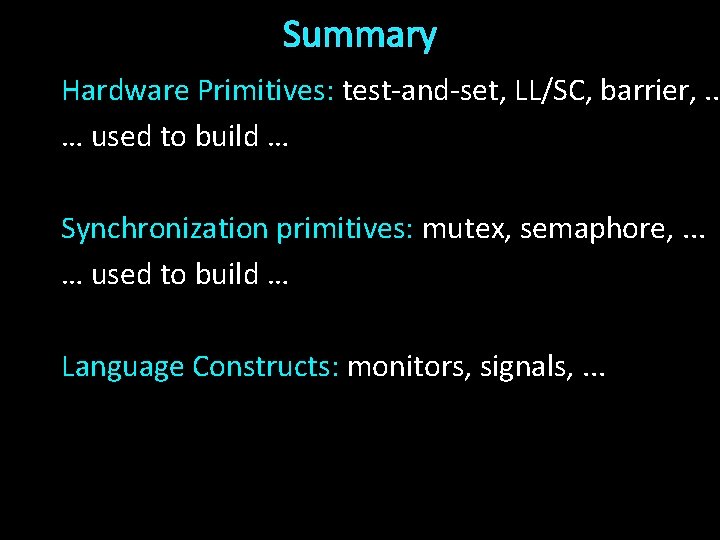 Summary

Hardware Primitives: test-and-set, LL/SC, barrier, ..

… used to build …

Synchronization primitives: mutex, semaphore, ...

… used to build …

Language Constructs: monitors, signals, ...